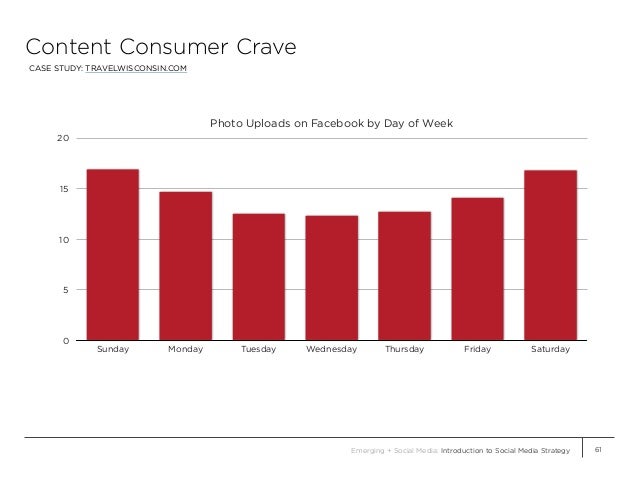 Content Consumer Crave

CASE STUDY: TRAVELWISCONSIN.COM

Photo Uploads on Facebook by Day of Week

20
15
10
5
0

Sunday Monday Tuesday Wednesday Thursday Friday Saturday

Emerging + Social Media: Introduction to Social Media Strategy 61